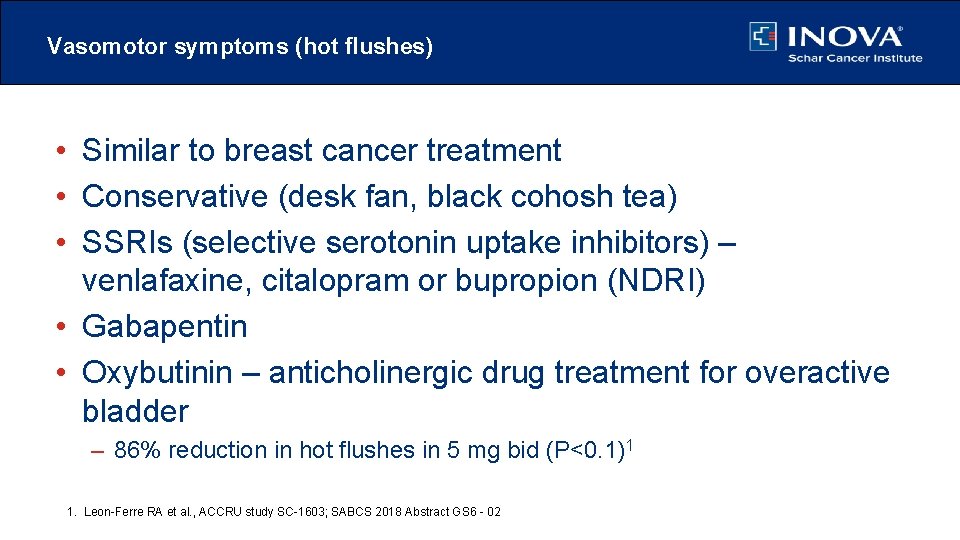 Vasomotor symptoms (hot flushes)

INOVA®
Schar Cancer Institute

• Similar to breast cancer treatment
• Conservative (desk fan, black cohosh tea)
• SSRIs (selective serotonin uptake inhibitors) – venlafaxine, citalopram or bupropion (NDRI)
• Gabapentin
• Oxybutinin – anticholinergic drug treatment for overactive bladder
– 86% reduction in hot flushes in 5 mg bid (P<0.1)$^1$

1. Leon-Ferre RA et al., ACCRU study SC-1603; SABCS 2018 Abstract GS6 - 02